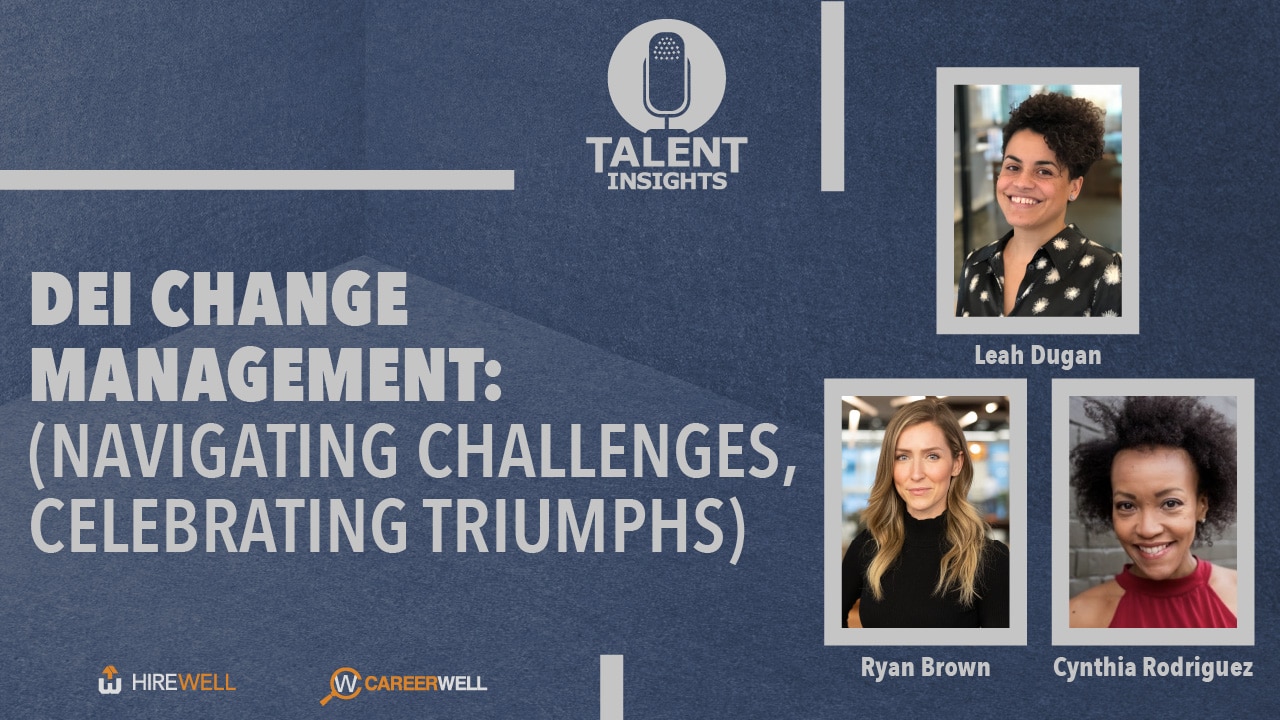 TALENT INSIGHTS

DEI CHANGE MANAGEMENT: (NAVIGATING CHALLENGES, CELEBRATING TRIUMPHS)

Leah Dugan

Ryan Brown

Cynthia Rodriguez

HIREWELL

CAREERWELL